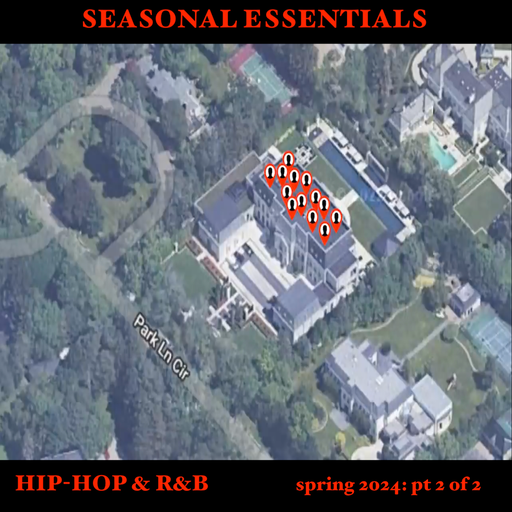 SEASONAL ESSENTIALS

Park Ln Cir

HIP-HOP & R&B

spring 2024: pt 2 of 2